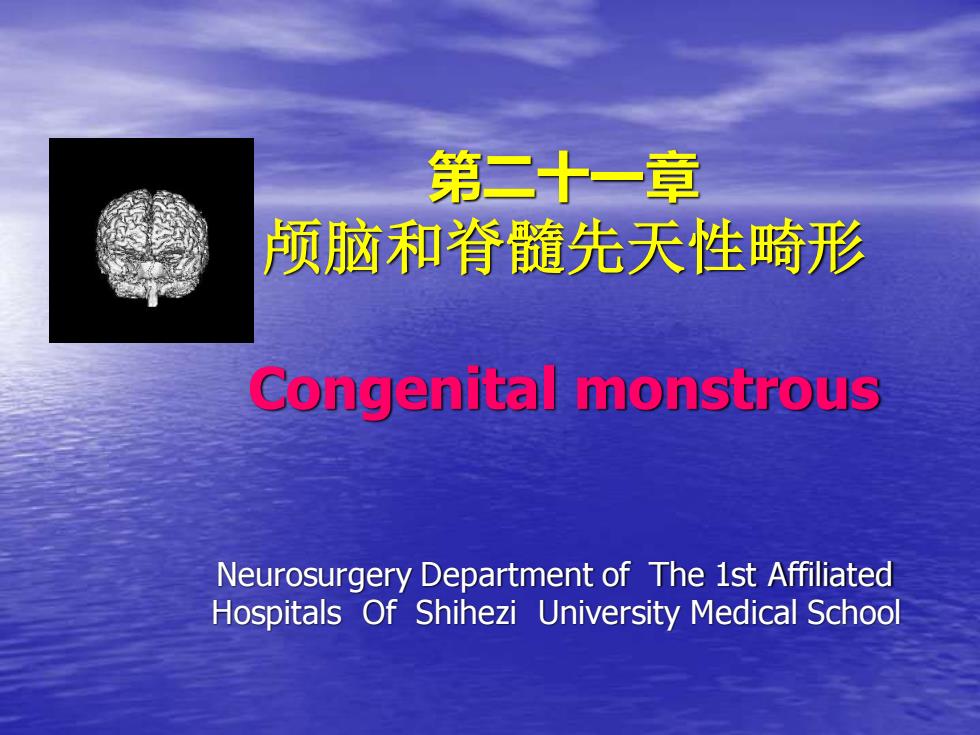 第二十一章
颅脑和脊髓先天性畸形

Congenital monstrous

Neurosurgery Department of The 1st Affiliated Hospitals Of Shihezi University Medical School